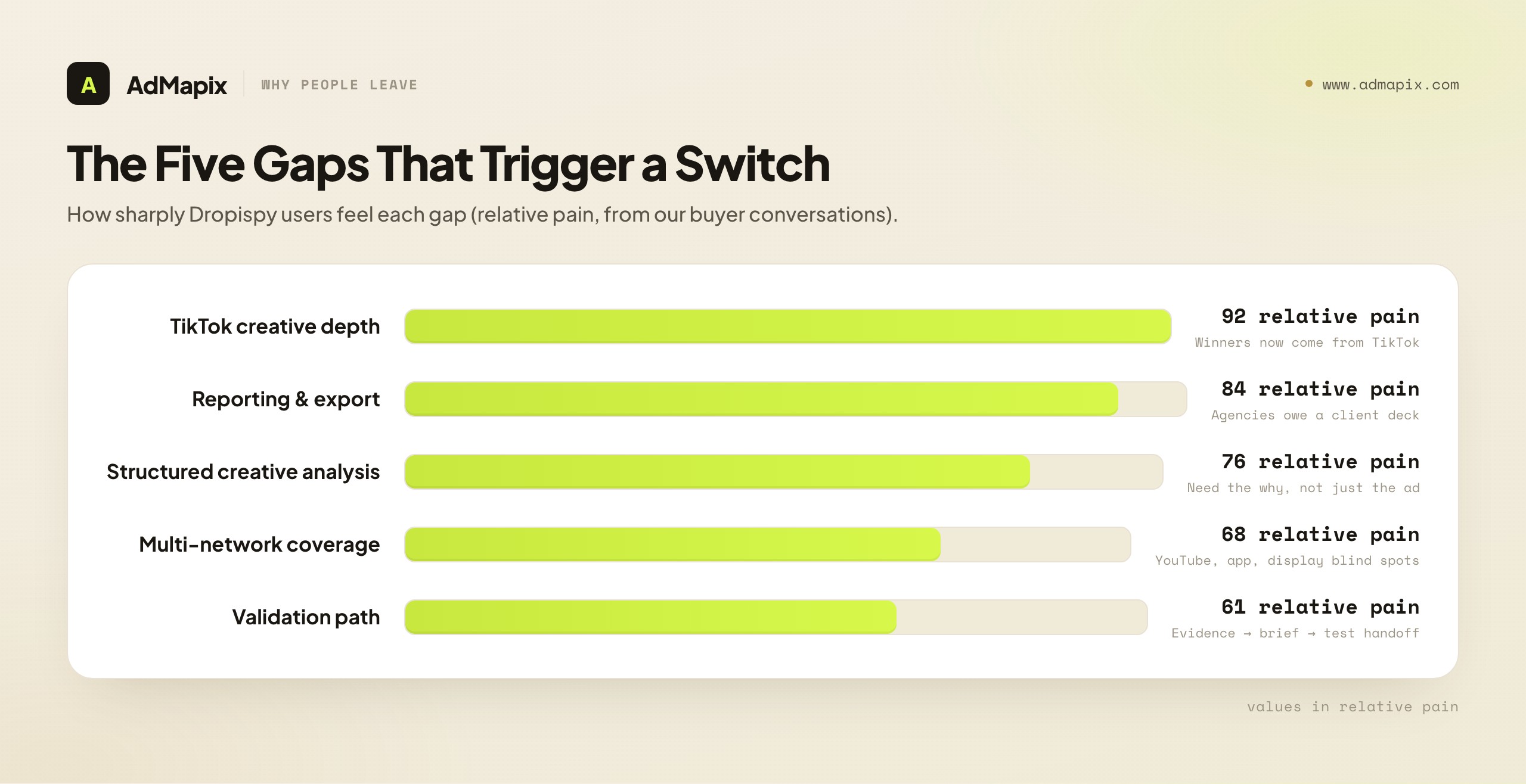 A AdMapix WHY PEOPLE LEAVE

www.admapix.com

The Five Gaps That Trigger a Switch

How sharply Dropispy users feel each gap (relative pain, from our buyer conversations).

TikTok creative depth
92 relative pain
Winners now come from TikTok

Reporting & export
84 relative pain
Agencies owe a client deck

Structured creative analysis
76 relative pain
Need the why, not just the ad

Multi-network coverage
68 relative pain
YouTube, app, display blind spots

Validation path
61 relative pain
Evidence → brief → test handoff

values in relative pain